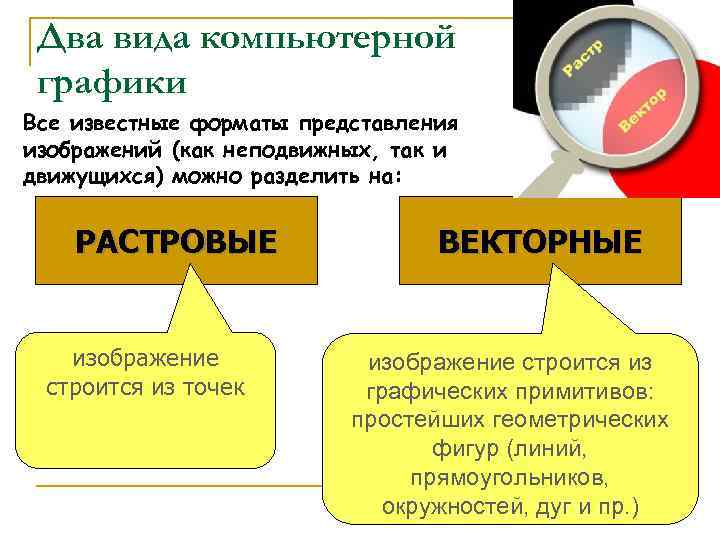 Два вида компьютерной графики

Растр

Вектор

Все известные форматы представления изображений (как неподвижных, так и движущихся) можно разделить на:

РАСТРОВЫЕ

ВЕКТОРНЫЕ

изображение строится из точек

изображение строится из графических примитивов: простейших геометрических фигур (линий, прямоугольников, окружностей, дуг и пр.)